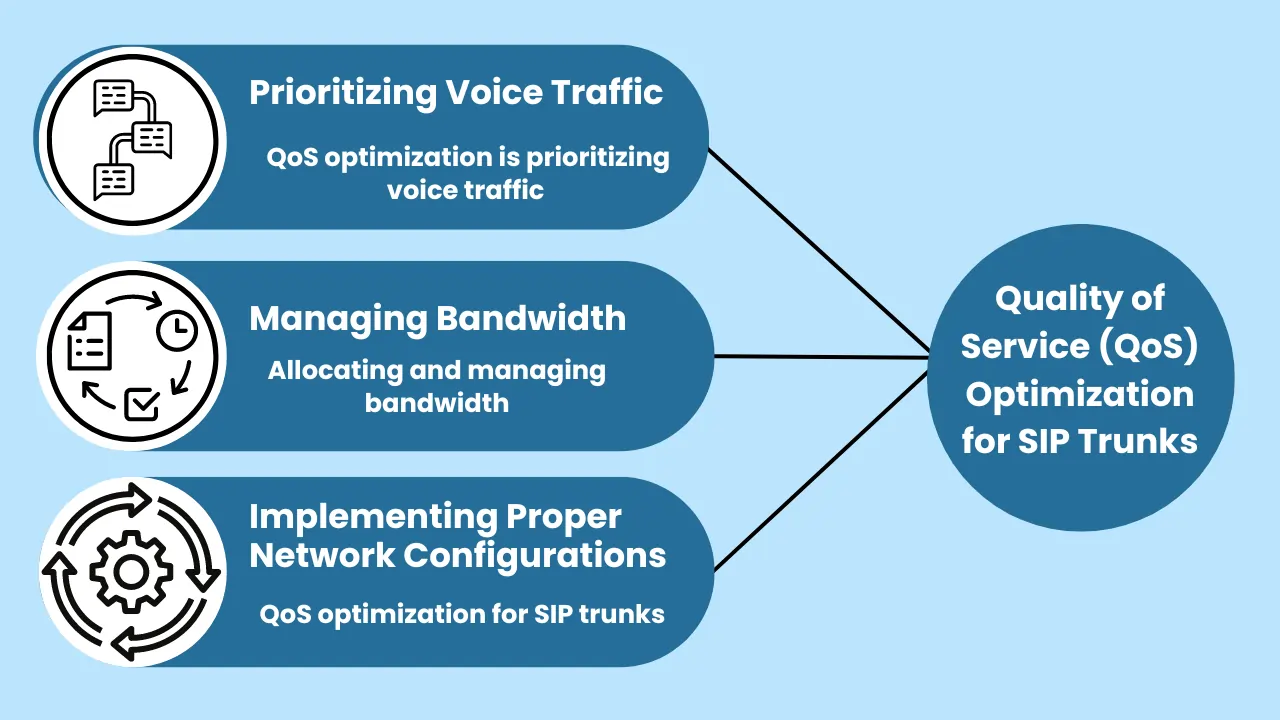 Prioritizing Voice Traffic

QoS optimization is prioritizing voice traffic

Managing Bandwidth

Allocating and managing bandwidth

Implementing Proper Network Configurations

QoS optimization for SIP trunks

Quality of Service (QoS) Optimization for SIP Trunks